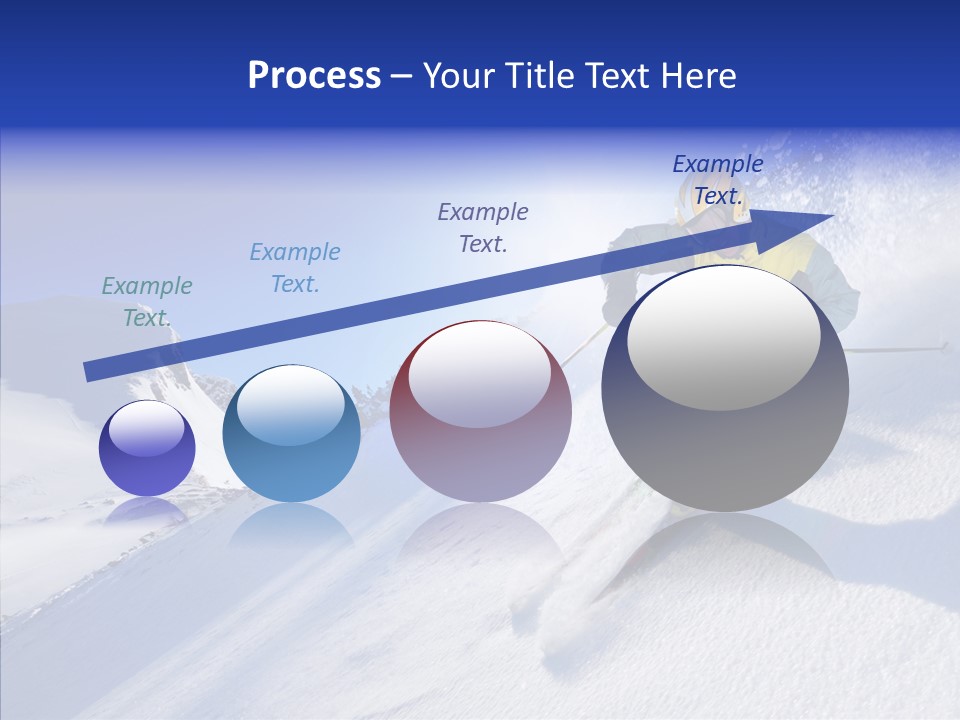 Process – Your Title Text Here

Example Text.

Example Text.

Example Text.

Example Text.